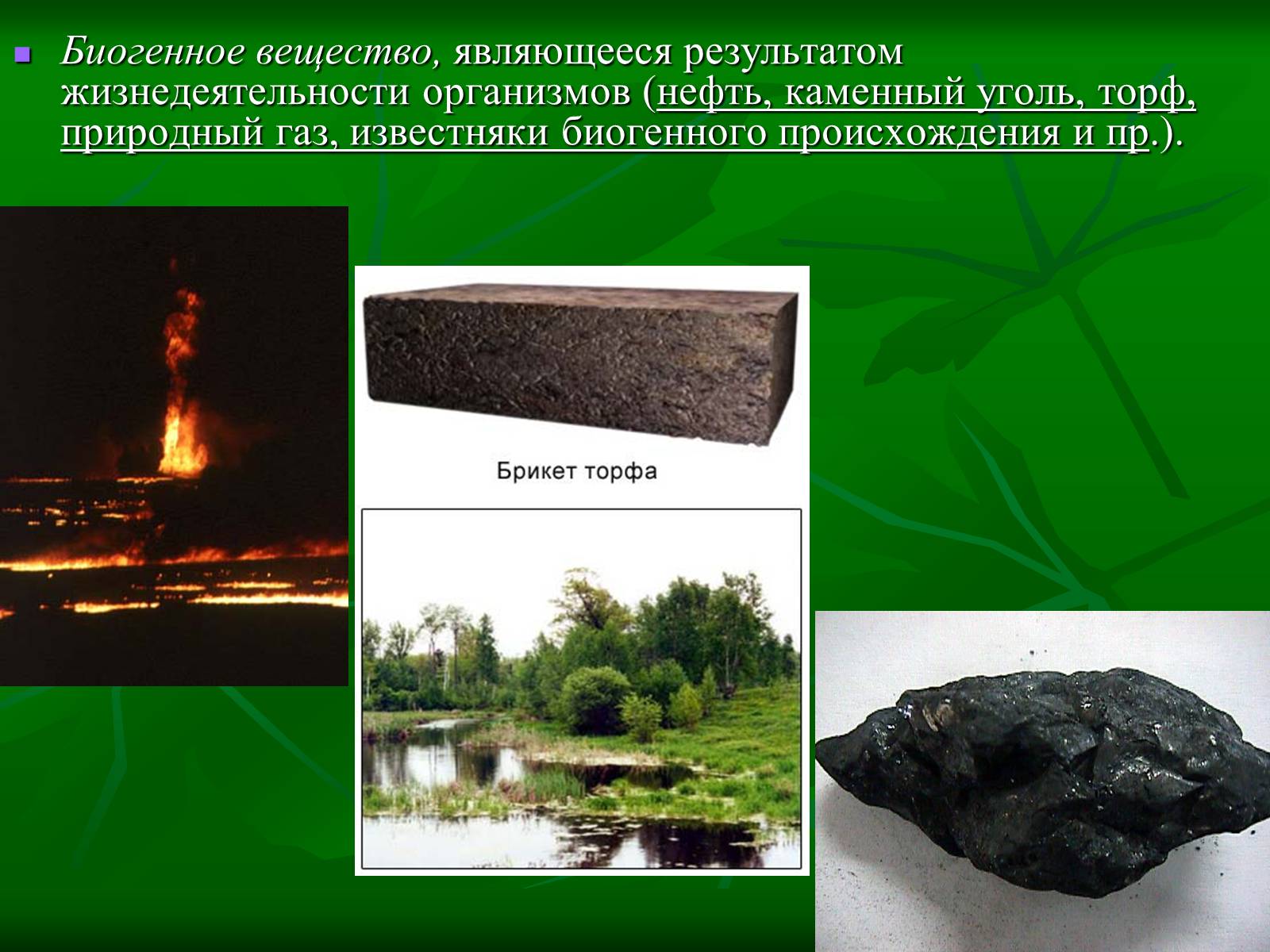 Биогенное вещество, являющееся результатом жизнедеятельности организмов (нефть, каменный уголь, торф, природный газ, известняки биогенного происхождения и пр.).

Брикет торфа